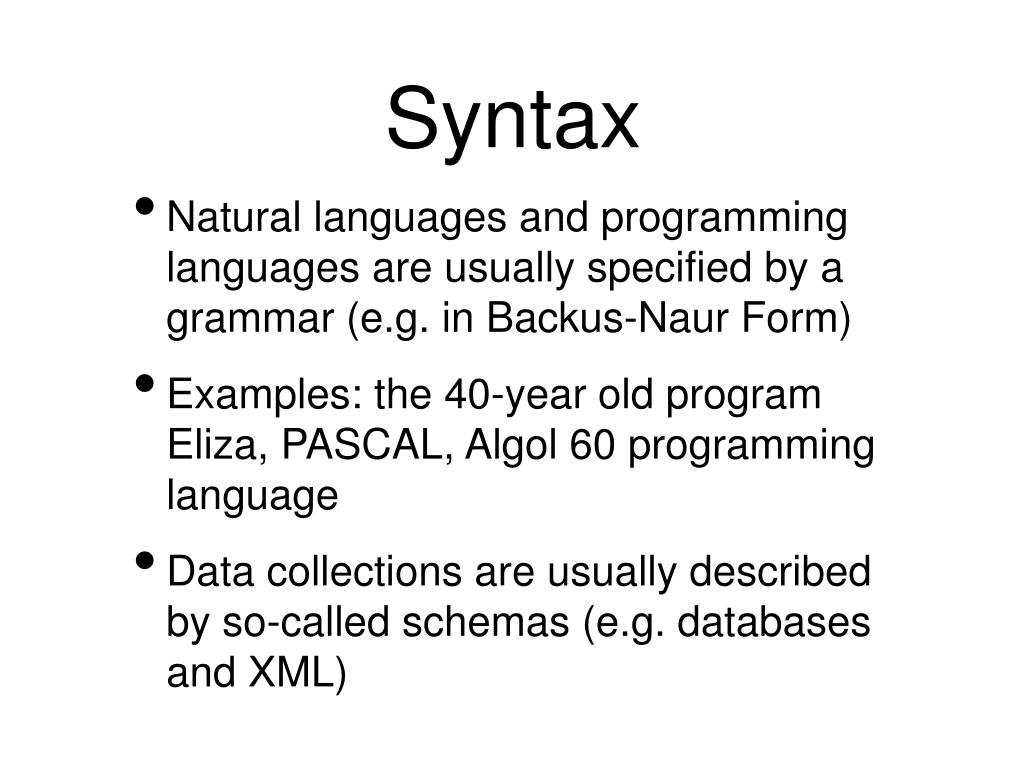 Syntax

• Natural languages and programming languages are usually specified by a grammar (e.g. in Backus-Naur Form)

• Examples: the 40-year old program Eliza, PASCAL, Algol 60 programming language

• Data collections are usually described by so-called schemas (e.g. databases and XML)